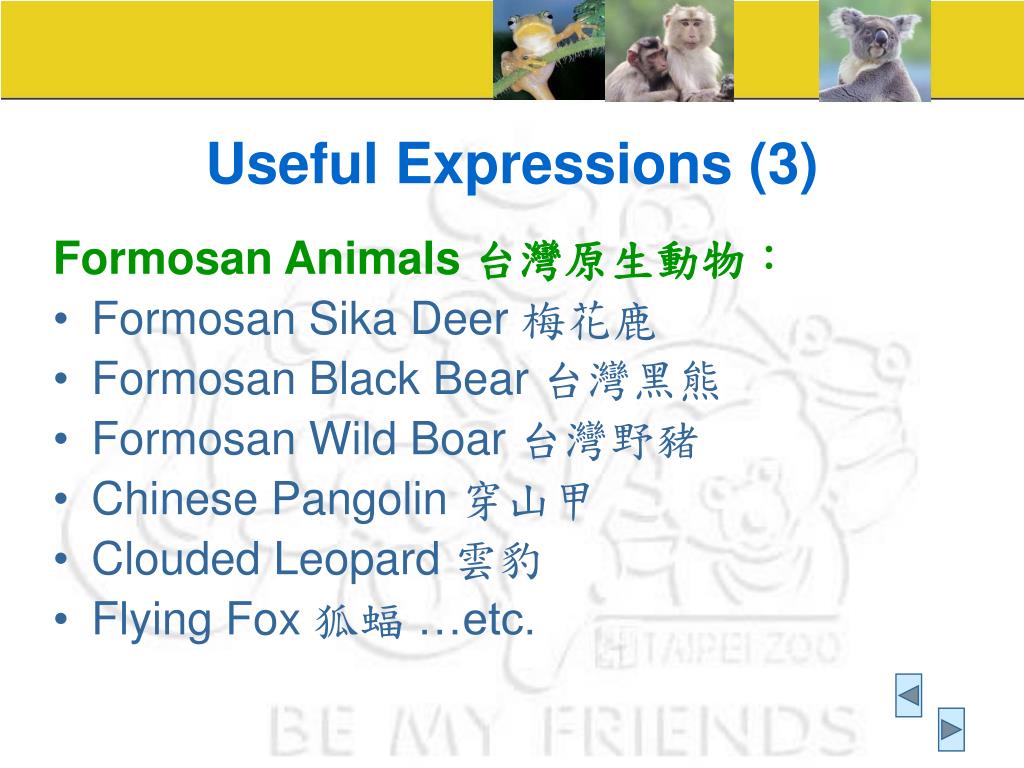 Useful Expressions (3)

Formosan Animals 台灣原生動物：
• Formosan Sika Deer 梅花鹿
• Formosan Black Bear 台灣黑熊
• Formosan Wild Boar 台灣野豬
• Chinese Pangolin 穿山甲
• Clouded Leopard 雲豹
• Flying Fox 狐蝠 …etc.

TAIPEI ZOO
BE MY FRIENDS